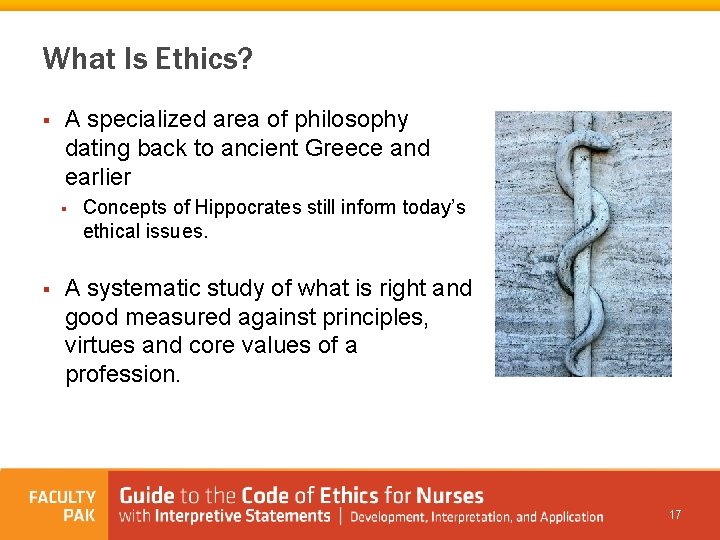 What Is Ethics?

▪ A specialized area of philosophy dating back to ancient Greece and earlier

▪ Concepts of Hippocrates still inform today's ethical issues.

▪ A systematic study of what is right and good measured against principles, virtues and core values of a profession.

FACULTY PAK

Guide to the Code of Ethics for Nurses with Interpretive Statements | Development, Interpretation, and Application

17